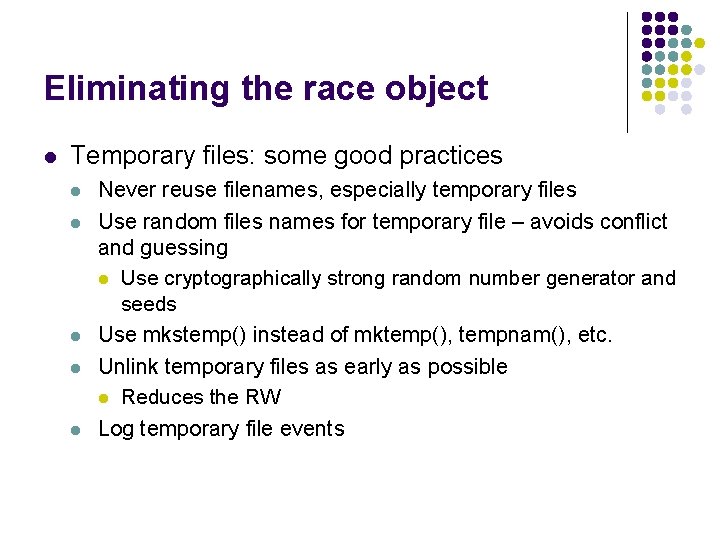 Eliminating the race object

- Temporary files: some good practices
  - Never reuse filenames, especially temporary files
  - Use random files names for temporary file – avoids conflict and guessing
    - Use cryptographically strong random number generator and seeds
  - Use mkstemp() instead of mktemp(), tempnam(), etc.
  - Unlink temporary files as early as possible
    - Reduces the RW
  - Log temporary file events